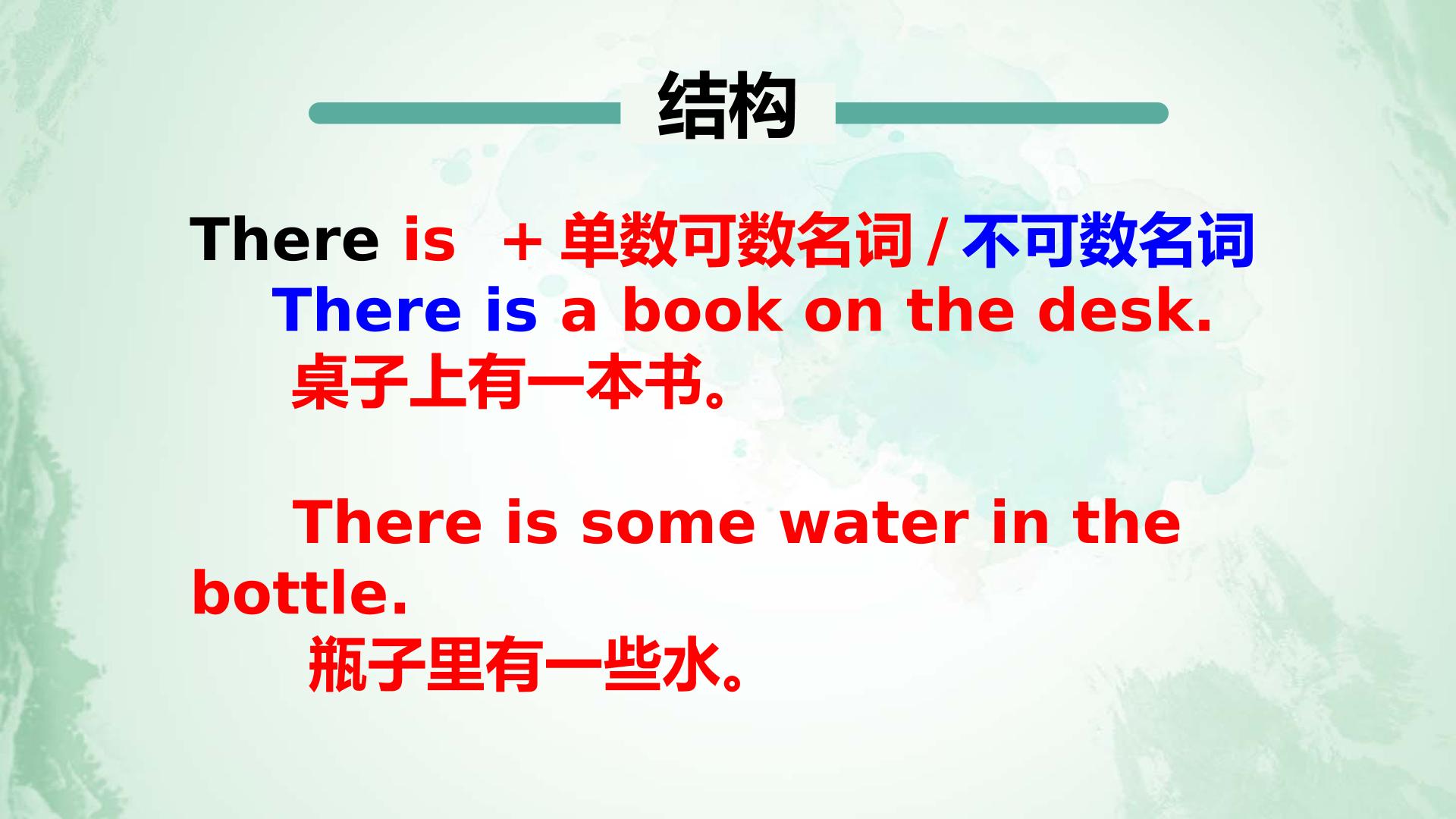 结构

There is + 单数可数名词 / 不可数名词

There is a book on the desk.

桌子上有一本书。

There is some water in the bottle.

瓶子里有一些水。